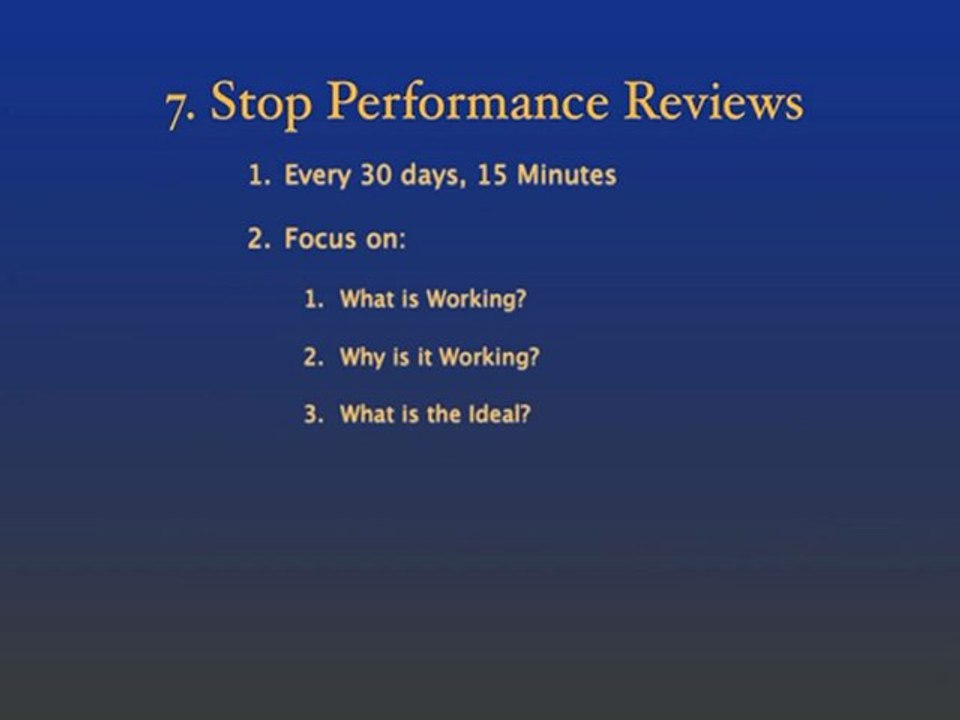 7. Stop Performance Reviews

1. Every 30 days, 15 Minutes

2. Focus on:

1. What is Working?

2. Why is it Working?

3. What is the Ideal?